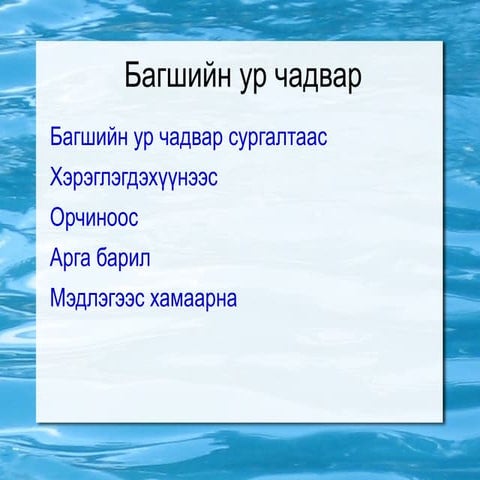 Багшийн ур чадвар

Багшийн ур чадвар сургалтаас

Хэрэглэгдэхүүнээс

Орчиноос

Арга барил

Мэдлэгээс хамаарна